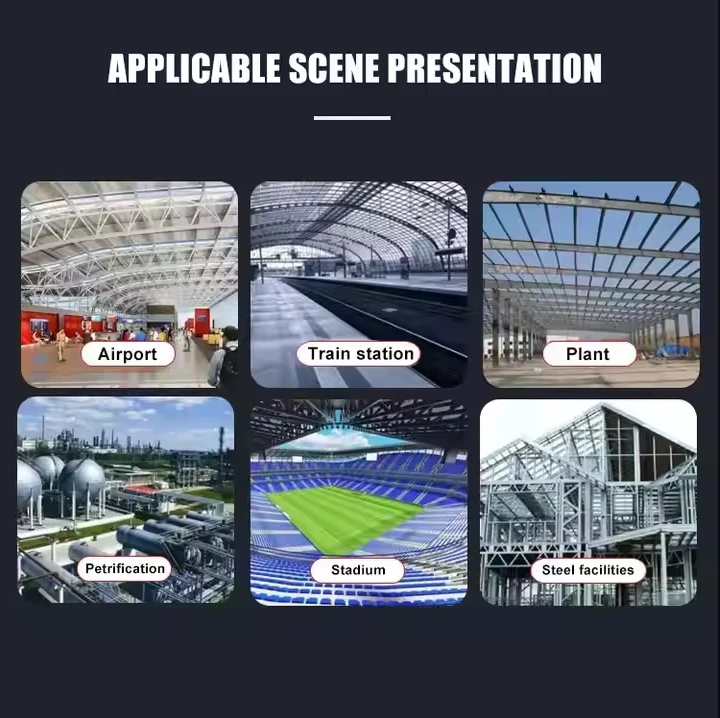 APPLICABLE SCENE PRESENTATION

Airport

Train station

Plant

Petrification

Stadium

Steel facilities